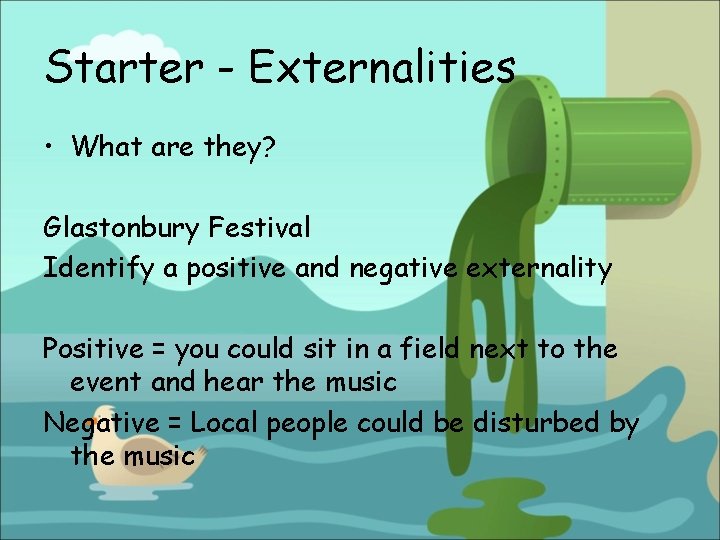 Starter - Externalities

• What are they?

Glastonbury Festival
Identify a positive and negative externality

Positive = you could sit in a field next to the event and hear the music

Negative = Local people could be disturbed by the music